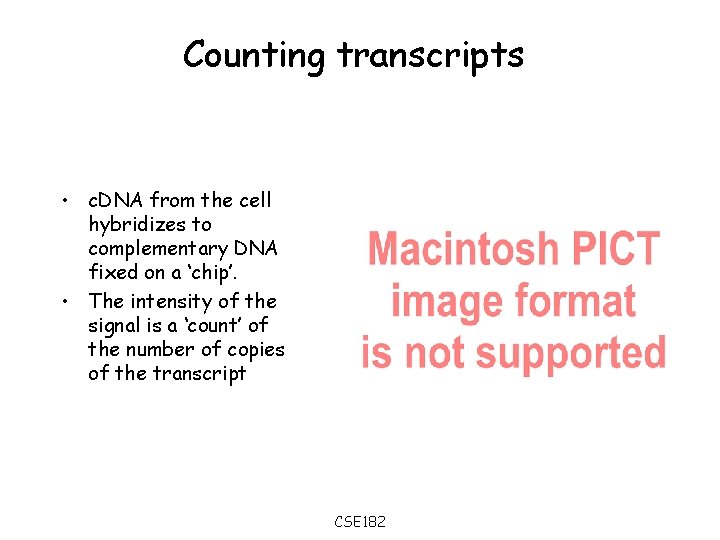 Counting transcripts

• cDNA from the cell hybridizes to complementary DNA fixed on a ‘chip’.
• The intensity of the signal is a ‘count’ of the number of copies of the transcript

Macintosh PICT image format is not supported

CSE182